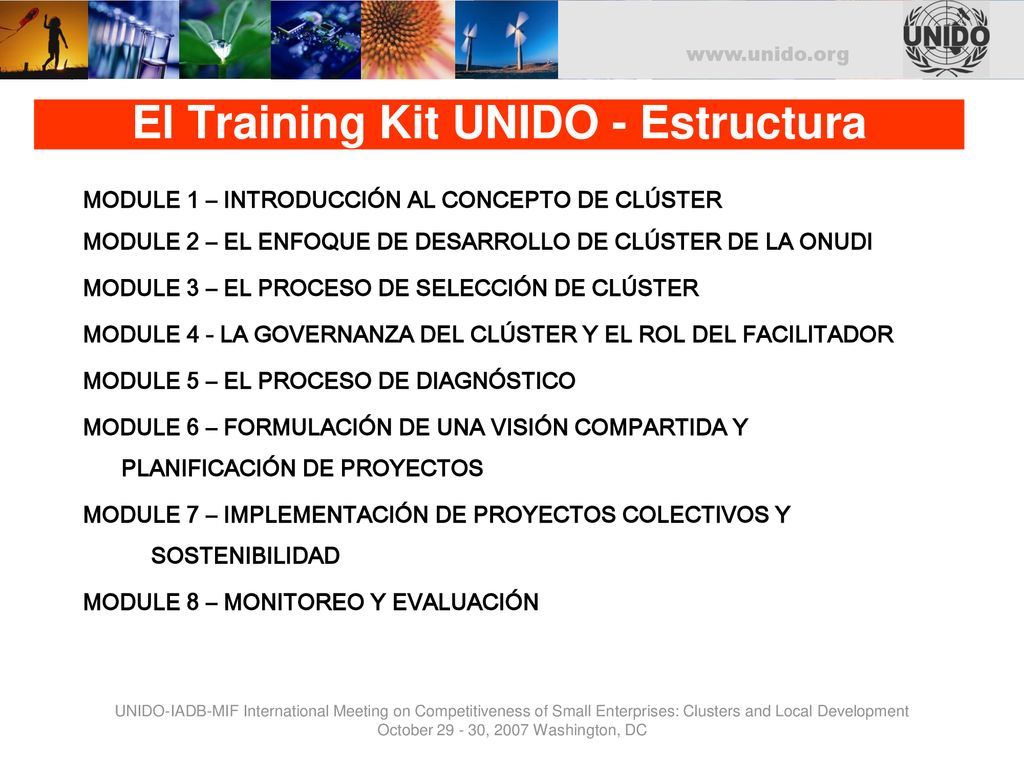 www.unido.org

UNIDO

El Training Kit UNIDO - Estructura

MODULE 1 – INTRODUCCIÓN AL CONCEPTO DE CLÚSTER

MODULE 2 – EL ENFOQUE DE DESARROLLO DE CLÚSTER DE LA ONUDI

MODULE 3 – EL PROCESO DE SELECCIÓN DE CLÚSTER

MODULE 4 - LA GOVERNANZA DEL CLÚSTER Y EL ROL DEL FACILITADOR

MODULE 5 – EL PROCESO DE DIAGNÓSTICO

MODULE 6 – FORMULACIÓN DE UNA VISIÓN COMPARTIDA Y PLANIFICACIÓN DE PROYECTOS

MODULE 7 – IMPLEMENTACIÓN DE PROYECTOS COLECTIVOS Y SOSTENIBILIDAD

MODULE 8 – MONITOREO Y EVALUACIÓN

UNIDO-IADB-MIF International Meeting on Competitiveness of Small Enterprises: Clusters and Local Development
October 29 - 30, 2007 Washington, DC